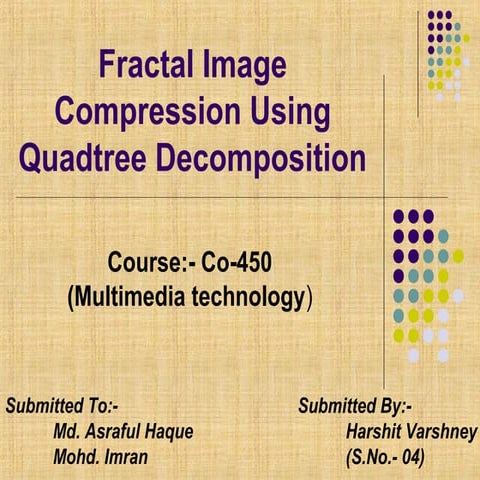 Fractal Image Compression Using Quadtree Decomposition

Course:- Co-450
(Multimedia technology)

Submitted To:-
Md. Asraful Haque
Mohd. Imran

Submitted By:-
Harshit Varshney
(S.No.- 04)